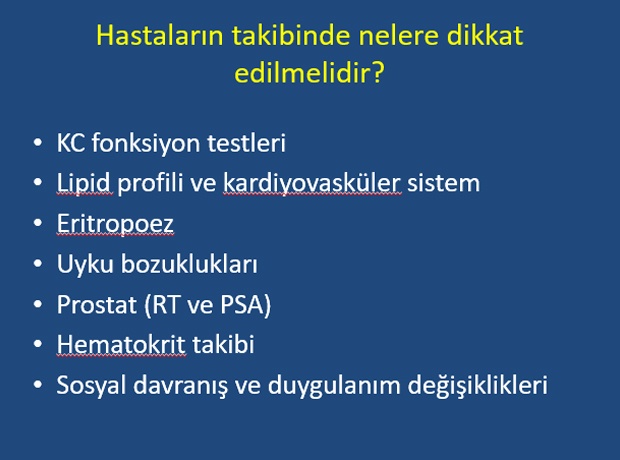 Hastaların takibinde nelere dikkat edilmelidir?

• KC fonksiyon testleri
• Lipid profili ve kardiyovasküler sistem
• Eritropoez
• Uyku bozuklukları
• Prostat (RT ve PSA)
• Hematokrit takibi
• Sosyal davranış ve duygulanım değişiklikleri